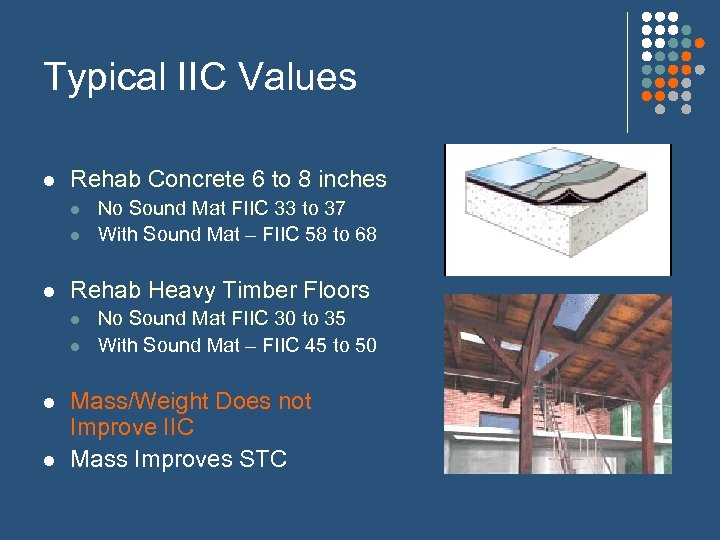 Typical IIC Values

- Rehab Concrete 6 to 8 inches
  - No Sound Mat FIIC 33 to 37
  - With Sound Mat – FIIC 58 to 68

- Rehab Heavy Timber Floors
  - No Sound Mat FIIC 30 to 35
  - With Sound Mat – FIIC 45 to 50

- Mass/Weight Does not Improve IIC
- Mass Improves STC